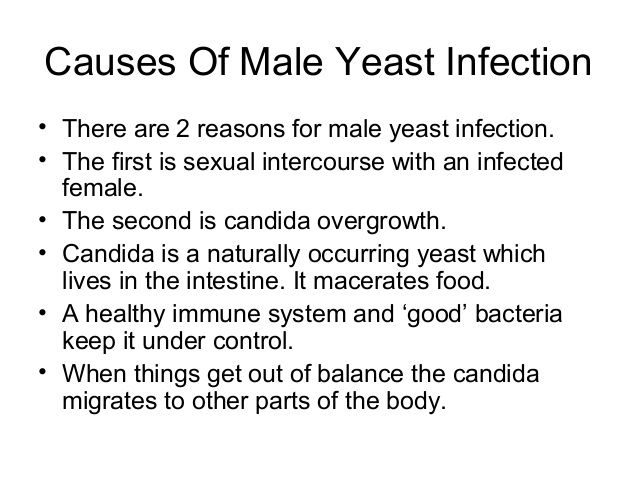 Causes Of Male Yeast Infection

• There are 2 reasons for male yeast infection.
• The first is sexual intercourse with an infected female.
• The second is candida overgrowth.
• Candida is a naturally occurring yeast which lives in the intestine. It macerates food.
• A healthy immune system and ‘good’ bacteria keep it under control.
• When things get out of balance the candida migrates to other parts of the body.